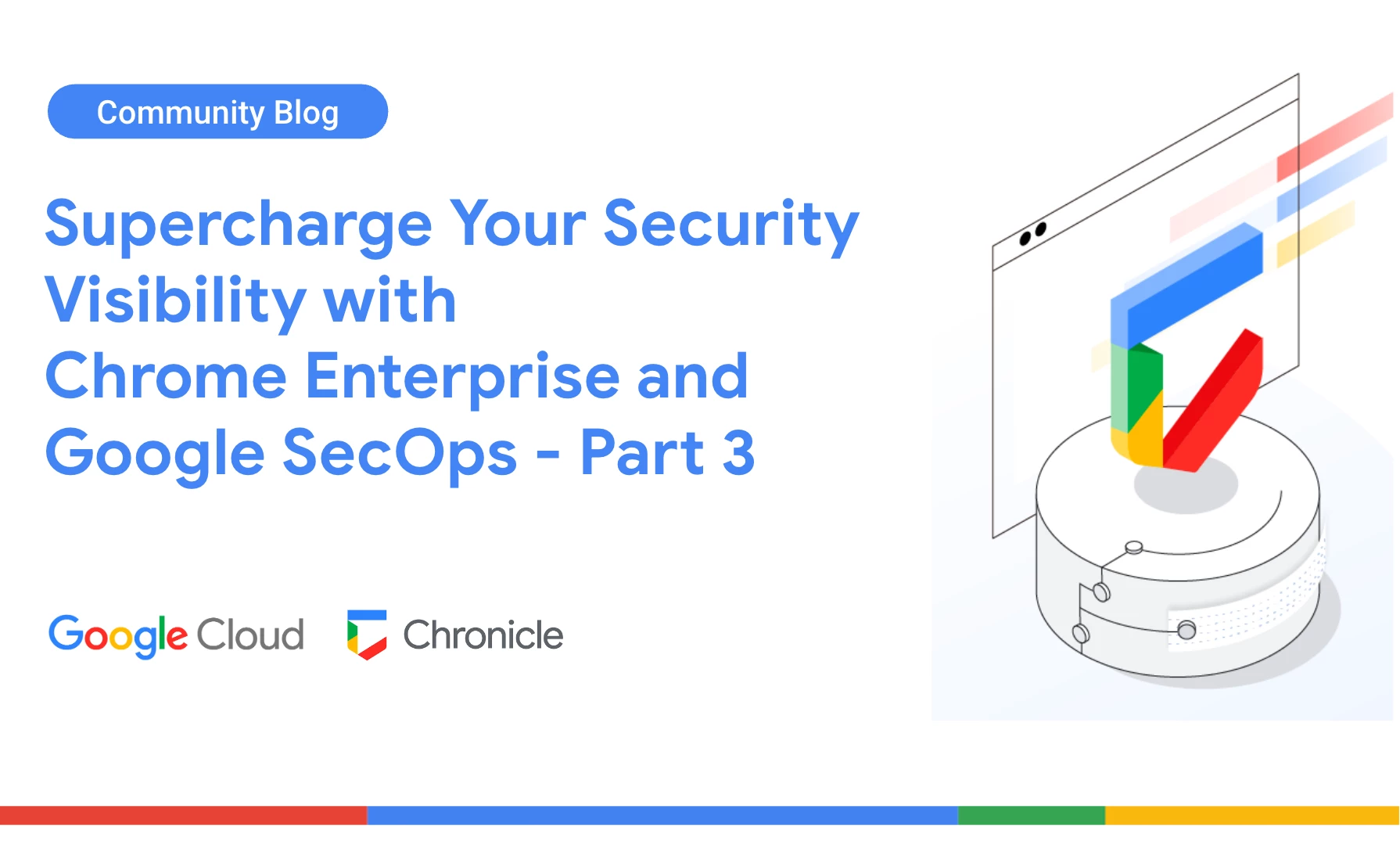 Community Blog

Supercharge Your Security Visibility with Chrome Enterprise and Google SecOps - Part 3

Google Cloud

Chronicle